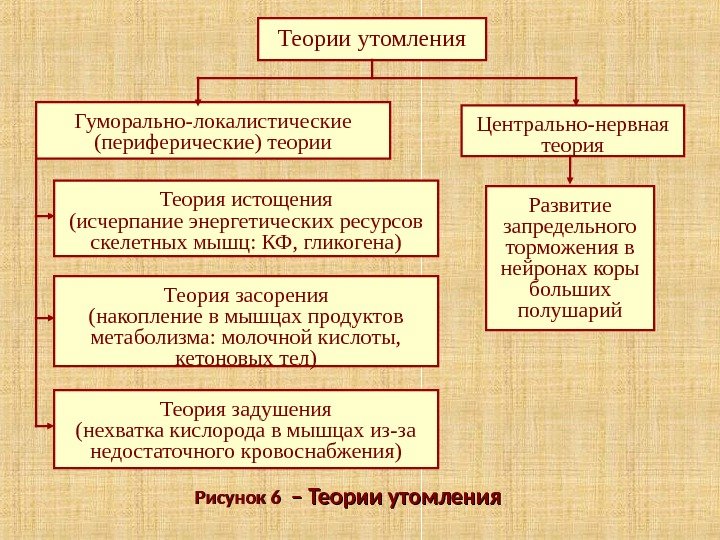 Теории утомления

Гуморально-локалистические (периферические) теории

Теория истощения (исчерпание энергетических ресурсов скелетных мышц: КФ, гликогена)

Теория засорения (накопление в мышцах продуктов метаболизма: молочной кислоты, кетоновых тел)

Теория задушения (нехватка кислорода в мышцах из-за недостаточного кровоснабжения)

Центрально-нервная теория

Развитие запредельного торможения в нейронах коры больших полушарий

Рисунок 6 – Теории утомления